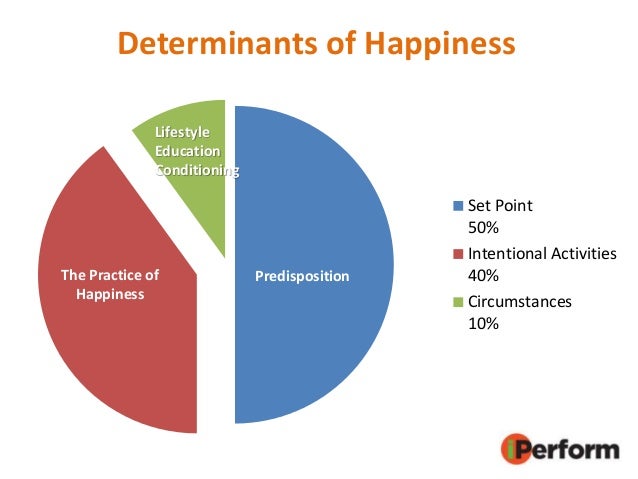 Determinants of Happiness

Lifestyle
Education
Conditioning

The Practice of Happiness

Predisposition

Set Point
50%
Intentional Activities
40%
Circumstances
10%

iPerform